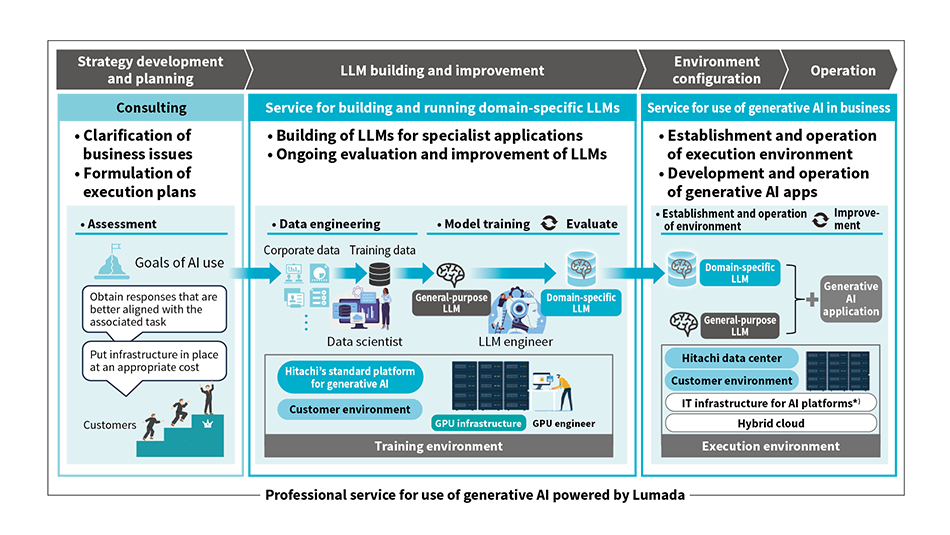 Strategy development and planning

LLM building and improvement

Environment configuration

Operation

Consulting

• Clarification of business issues
• Formulation of execution plans

• Assessment

Goals of AI use

Obtain responses that are better aligned with the associated task

Put infrastructure in place at an appropriate cost

Customers

Service for building and running domain-specific LLMs

• Building of LLMs for specialist applications
• Ongoing evaluation and improvement of LLMs

• Data engineering

Corporate data

Training data

Data scientist

• Model training

Evaluate

General-purpose LLM

Domain-specific LLM

LLM engineer

Hitachi's standard platform for generative AI

Customer environment

GPU infrastructure

GPU engineer

Training environment

Service for use of generative AI in business

• Establishment and operation of execution environment
• Development and operation of generative AI apps

• Establishment and operation of environment

Improvement

Domain-specific LLM

General-purpose LLM

Generative AI application

Hitachi data center

Customer environment

IT infrastructure for AI platforms*)

Hybrid cloud

Execution environment

Professional service for use of generative AI powered by Lumada